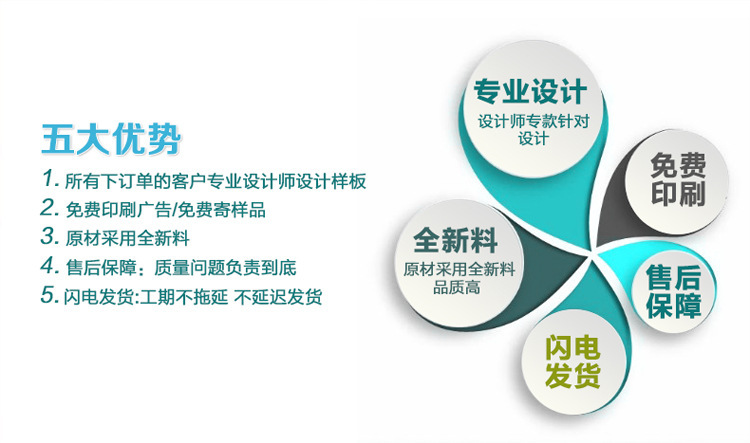 五大优势

1. 所有下订单的客户专业设计师设计样板
2. 免费印刷广告/免费寄样品
3. 原材采用全新料
4. 售后保障：质量问题负责到底
5. 闪电发货:工期不拖延 不延迟发货

专业设计
设计师专款针对设计

免费印刷

全新料
原材采用全新料品质高

售后保障

闪电发货